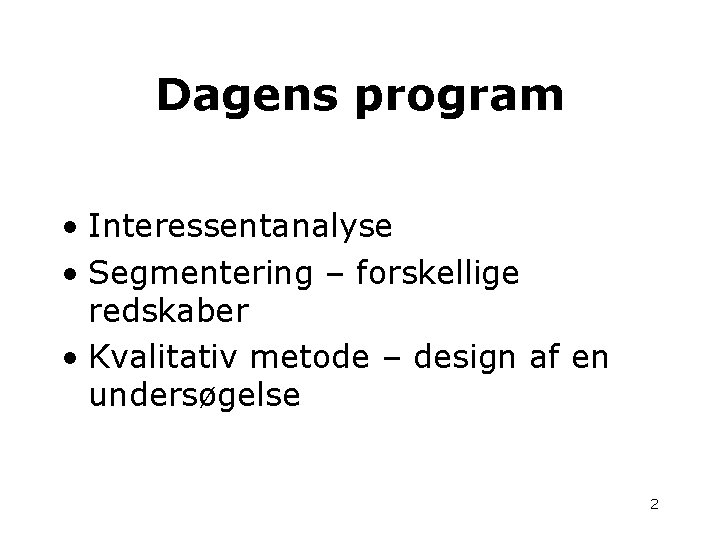 Dagens program

• Interessentanalyse
• Segmentering – forskellige redskaber
• Kvalitativ metode – design af en undersøgelse

2